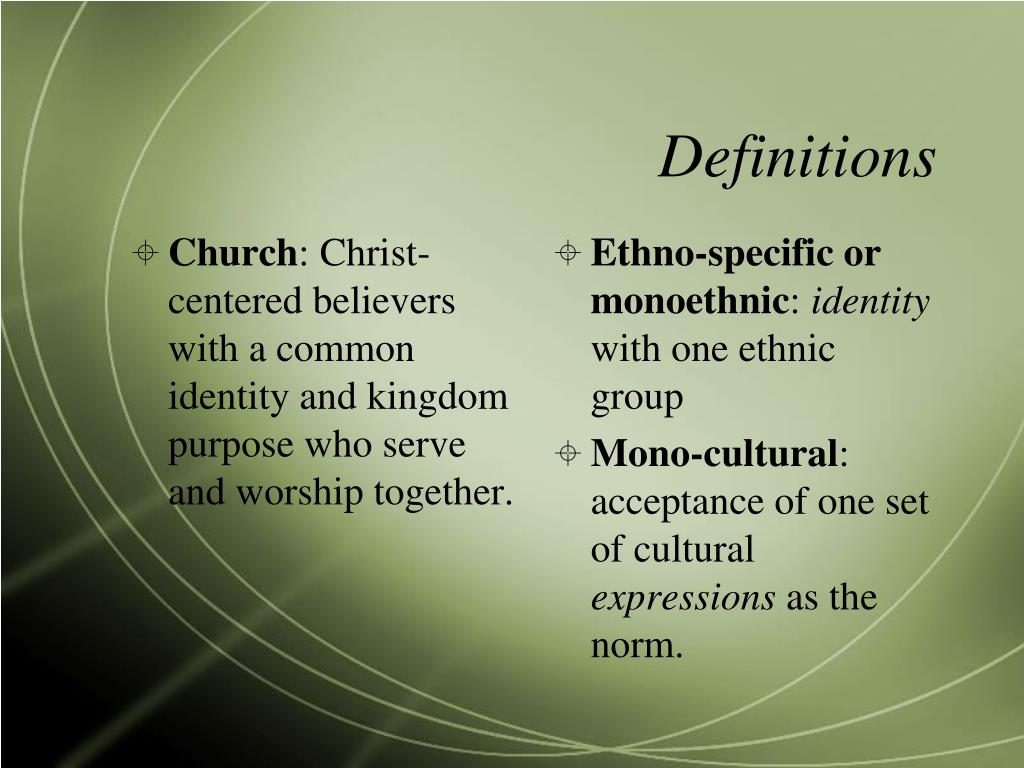 Definitions

Church: Christ-centered believers with a common identity and kingdom purpose who serve and worship together.

Ethno-specific or monoethnic: identity with one ethnic group

Mono-cultural: acceptance of one set of cultural expressions as the norm.